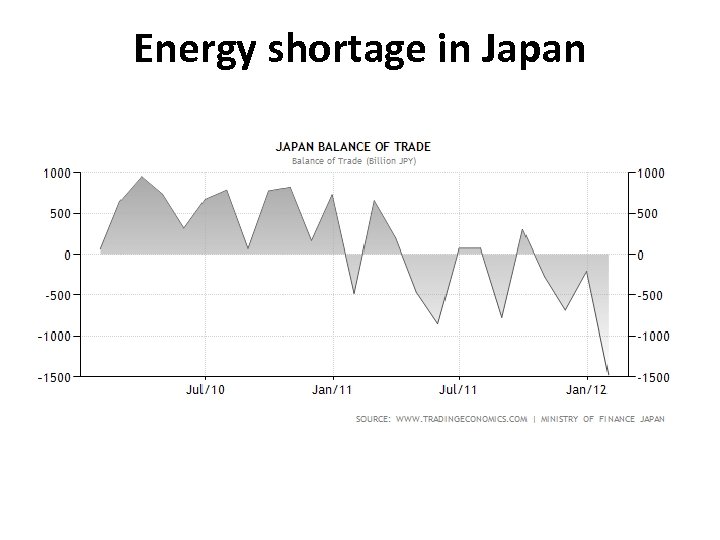 Energy shortage in Japan

JAPAN BALANCE OF TRADE
Balance of Trade (Billion JPY)

1000
500
0
-500
-1000
-1500

1000
500
0
-500
-1000
-1500

Jul/10
Jan/11
Jul/11
Jan/12

SOURCE: WWW.TRADINGECONOMICS.COM | MINISTRY OF FINANCE JAPAN